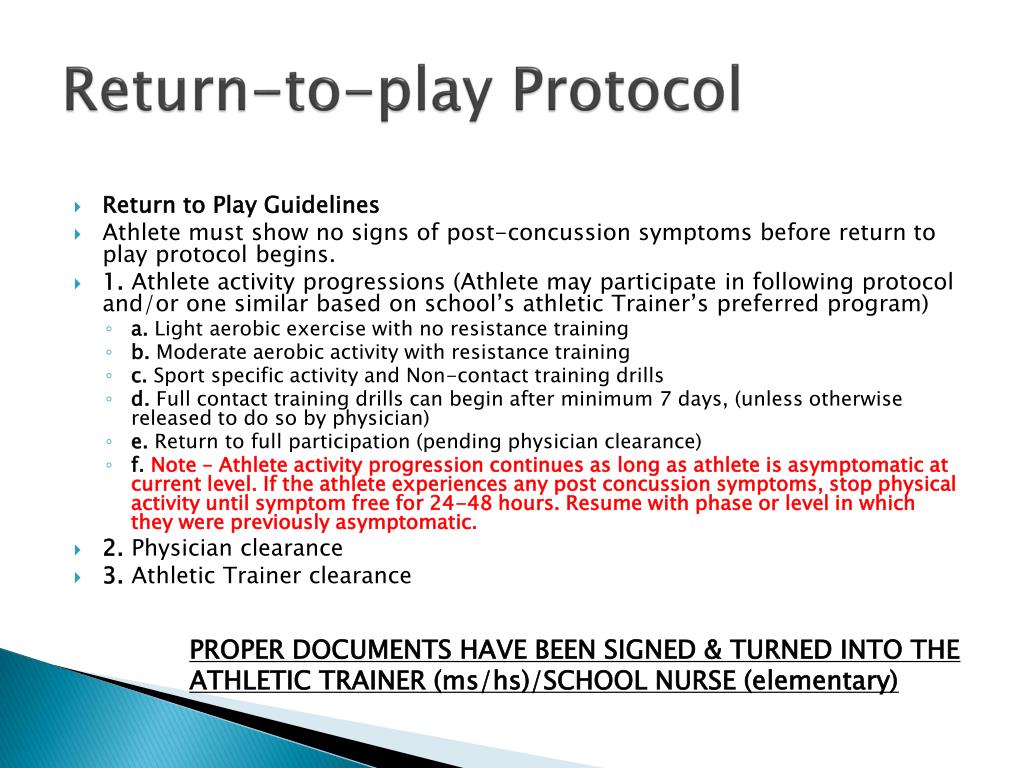 Return-to-play Protocol

Return to Play Guidelines

Athlete must show no signs of post-concussion symptoms before return to play protocol begins.

1. Athlete activity progressions (Athlete may participate in following protocol and/or one similar based on school's athletic Trainer's preferred program)

a. Light aerobic exercise with no resistance training

b. Moderate aerobic activity with resistance training

c. Sport specific activity and Non-contact training drills

d. Full contact training drills can begin after minimum 7 days, (unless otherwise released to do so by physician)

e. Return to full participation (pending physician clearance)

f. Note – Athlete activity progression continues as long as athlete is asymptomatic at current level. If the athlete experiences any post concussion symptoms, stop physical activity until symptom free for 24-48 hours. Resume with phase or level in which they were previously asymptomatic.

2. Physician clearance

3. Athletic Trainer clearance

PROPER DOCUMENTS HAVE BEEN SIGNED & TURNED INTO THE ATHLETIC TRAINER (ms/hs)/SCHOOL NURSE (elementary)